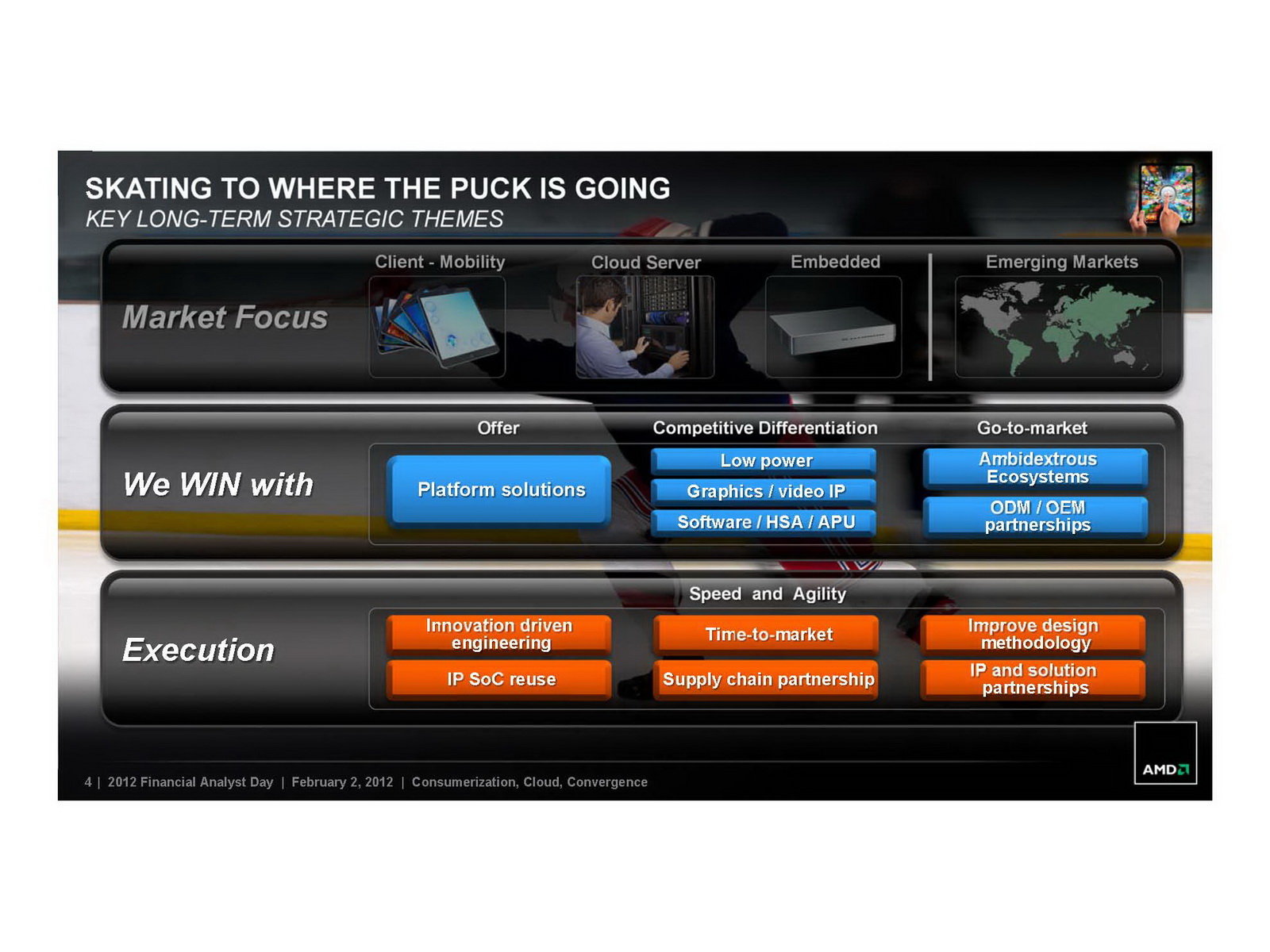 SKATING TO WHERE THE PUCK IS GOING
KEY LONG-TERM STRATEGIC THEMES

Market Focus

Client - Mobility

Cloud Server

Embedded

Emerging Markets

We WIN with

Offer

Platform solutions

Competitive Differentiation

Low power

Graphics / video IP

Software / HSA / APU

Go-to-market

Ambidextrous Ecosystems

ODM / OEM partnerships

Execution

Speed and Agility

Innovation driven engineering

IP SoC reuse

Time-to-market

Supply chain partnership

Improve design methodology

IP and solution partnerships

4 | 2012 Financial Analyst Day | February 2, 2012 | Consumerization, Cloud, Convergence

AMD